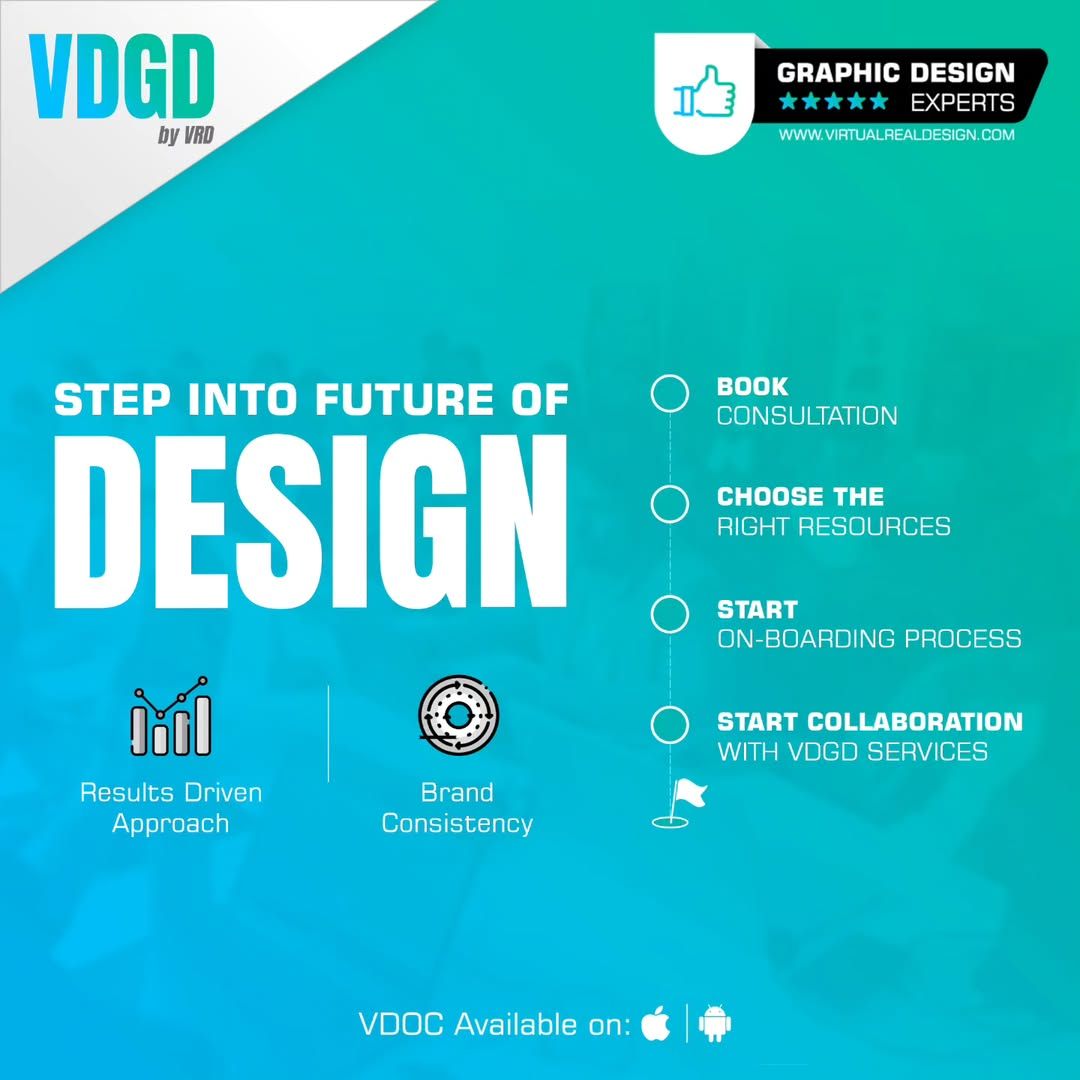 VDGD
by VRD

GRAPHIC DESIGN
★★★★★ EXPERTS
WWW.VIRTUALREALDESIGN.COM

STEP INTO FUTURE OF
DESIGN

Results Driven Approach

Brand Consistency

BOOK
CONSULTATION

CHOOSE THE
RIGHT RESOURCES

START
ON-BOARDING PROCESS

START COLLABORATION
WITH VDGD SERVICES

VDOC Available on: